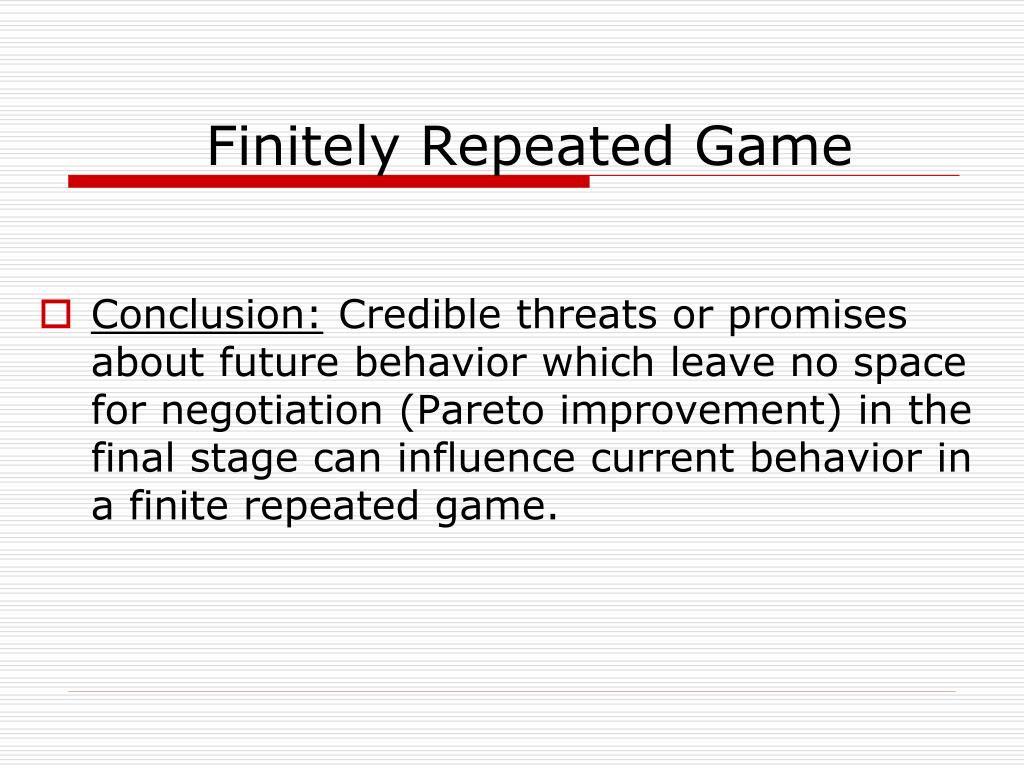 Finitely Repeated Game

Conclusion: Credible threats or promises about future behavior which leave no space for negotiation (Pareto improvement) in the final stage can influence current behavior in a finite repeated game.